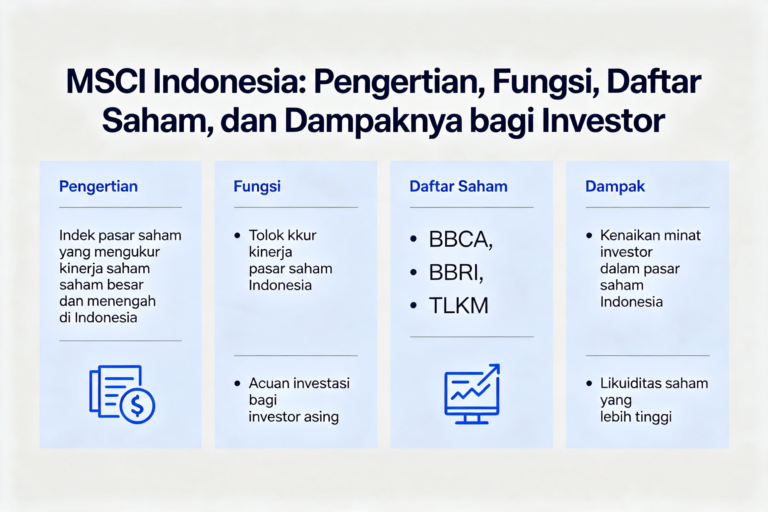 MSCI Indonesia: Pengertian, Fungsi, Daftar Saham, dan Dampaknya bagi Investor

Pengertian

Indek pasar saham yang mengukur kinerja saham saham besar dan menengah di Indonesia

Fungsi

• Tolok kkur kinerja pasar saham Indonesia

• Acuan investasi bagi investor asing

Daftar Saham

• BBCA,
• BBRI,
• TLKM

Dampak

• Kenaikan minat investor dalam pasar saham Indonesia

• Likuiditas saham yang lebih tinggi